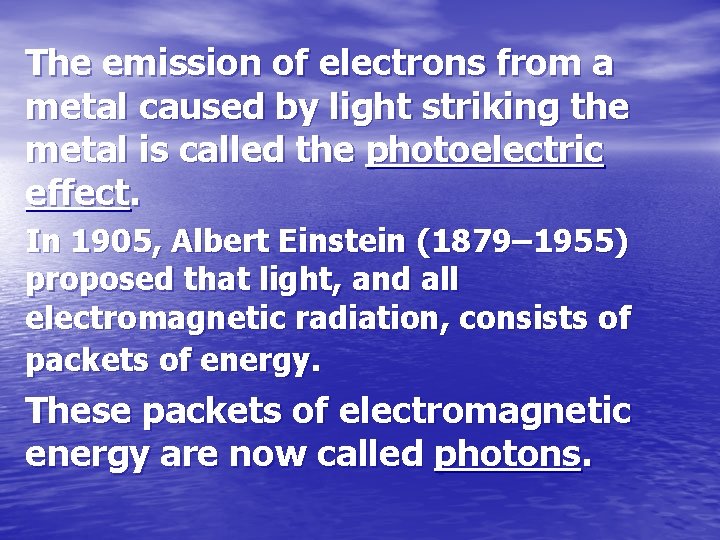 The emission of electrons from a metal caused by light striking the metal is called the photoelectric effect.

In 1905, Albert Einstein (1879–1955) proposed that light, and all electromagnetic radiation, consists of packets of energy.

These packets of electromagnetic energy are now called photons.